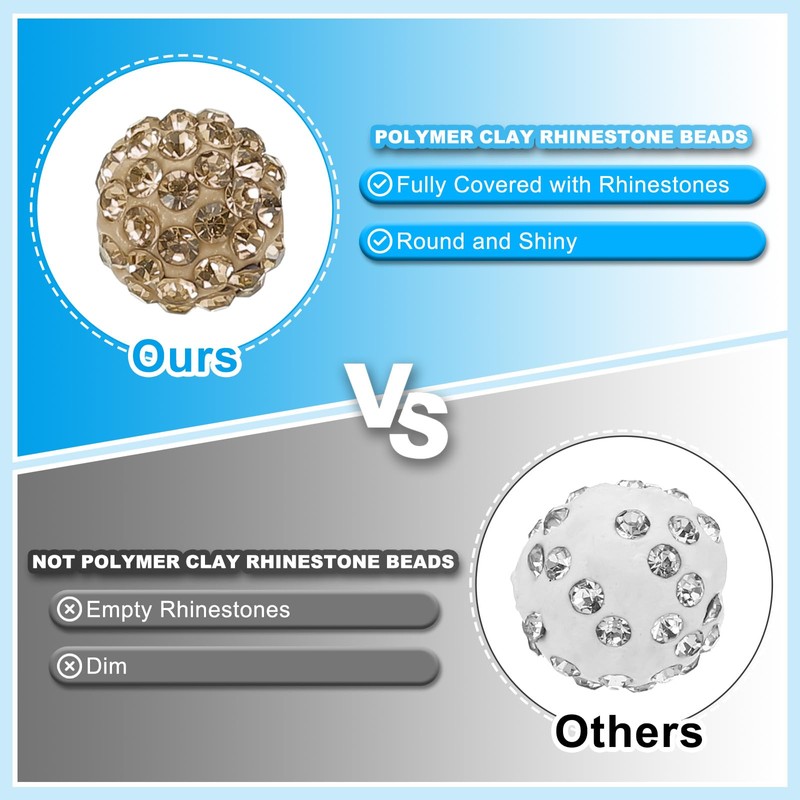 POLYMER CLAY RHINESTONE BEADS

Fully Covered with Rhinestones

Round and Shiny

Ours

VS

NOT POLYMER CLAY RHINESTONE BEADS

Empty Rhinestones

Dim

Others